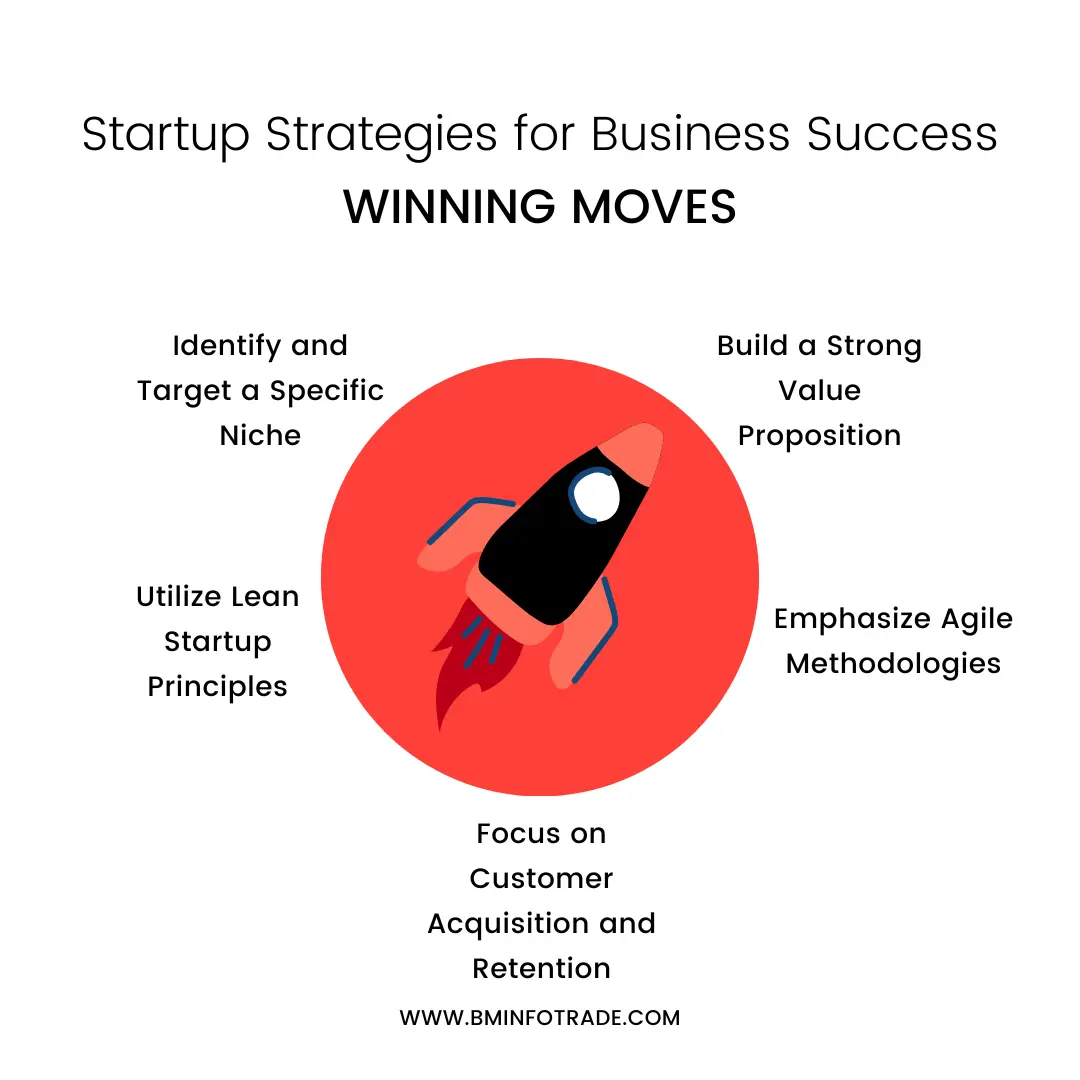 Startup Strategies for Business Success
WINNING MOVES

Identify and Target a Specific Niche

Build a Strong Value Proposition

Utilize Lean Startup Principles

Emphasize Agile Methodologies

Focus on Customer Acquisition and Retention

WWW.BMINFOTRADE.COM